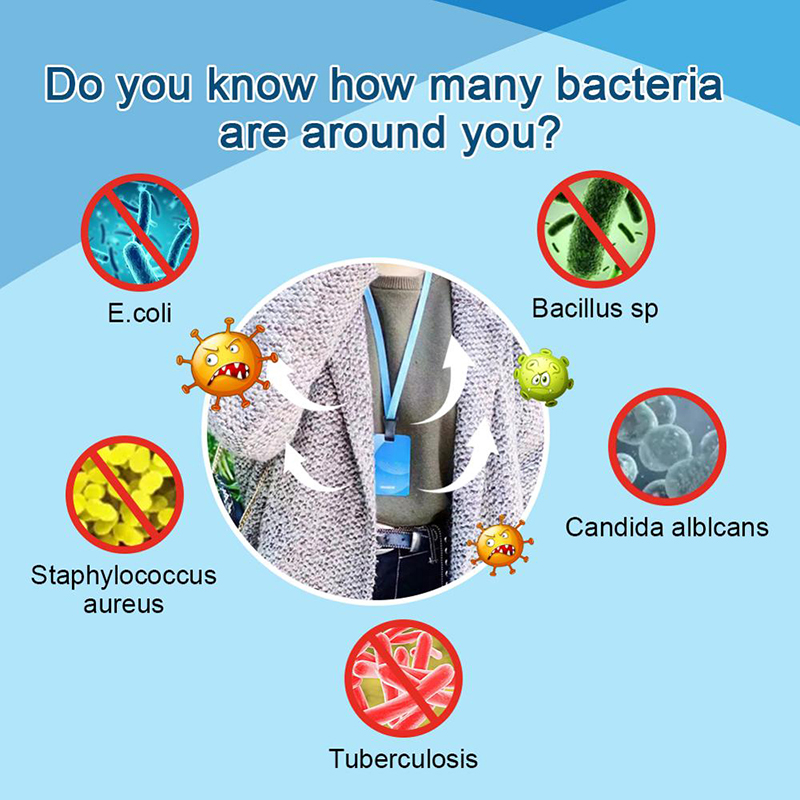 Do you know how many bacteria are around you?

E.coli

Bacillus sp

Staphylococcus aureus

Candida alblcans

Tuberculosis